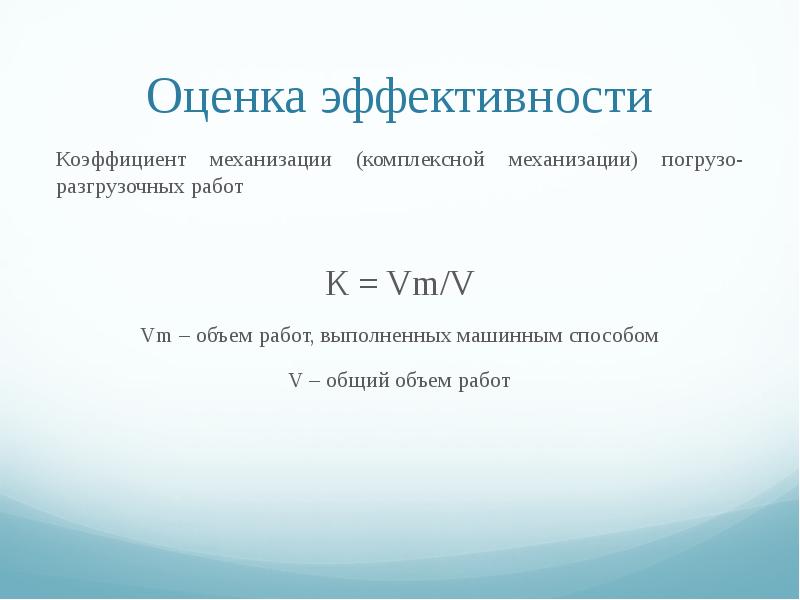 Оценка эффективности

Коэффициент механизации (комплексной механизации) погрузо-разгрузочных работ

$K = Vm/V$

Vm – объем работ, выполненных машинным способом

V – общий объем работ